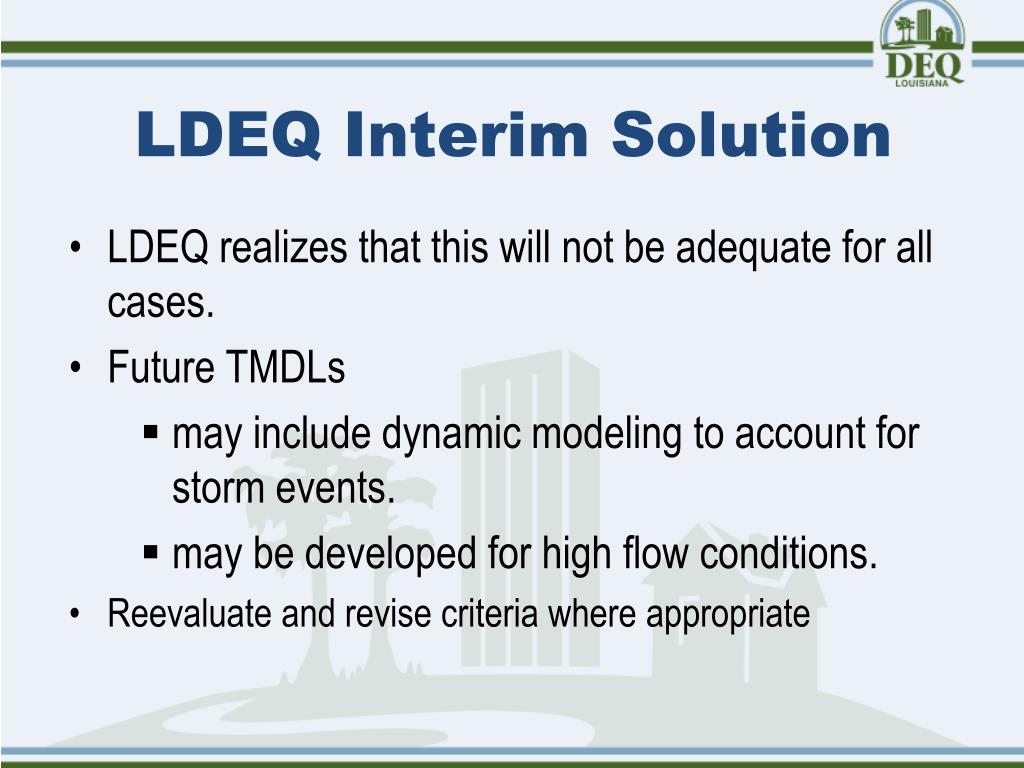 DEQ
LOUISIANA

LDEQ Interim Solution

• LDEQ realizes that this will not be adequate for all cases.
• Future TMDLs
▪ may include dynamic modeling to account for storm events.
▪ may be developed for high flow conditions.
• Reevaluate and revise criteria where appropriate